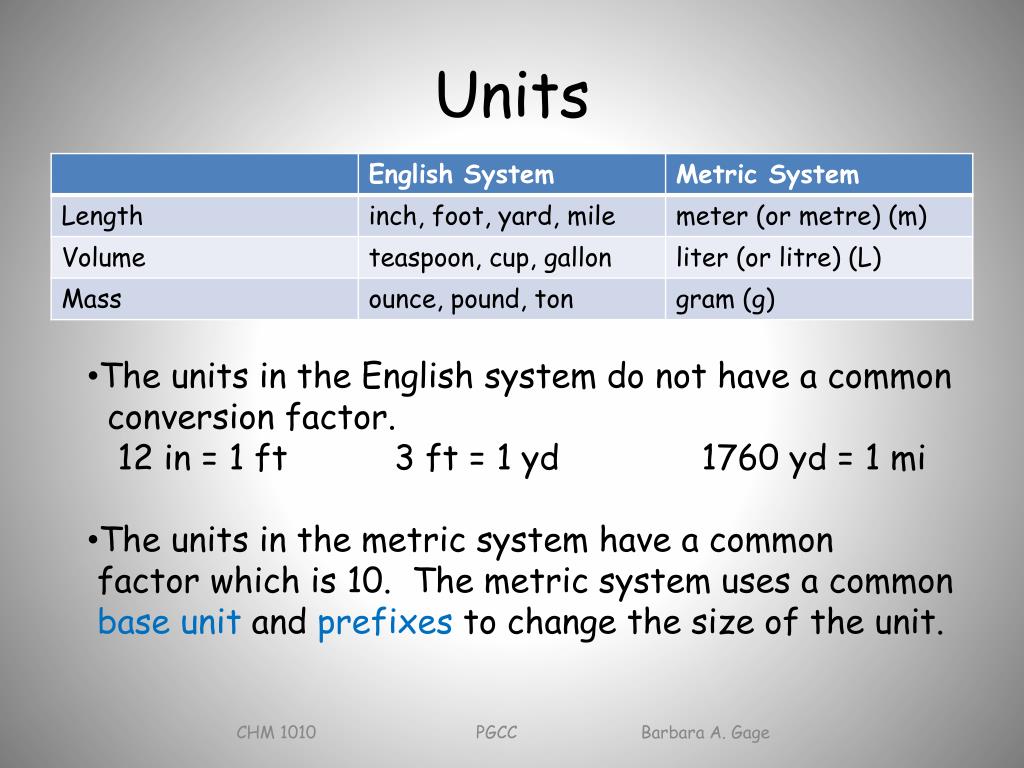 Units

| | English System | Metric System |
|---|---|---|
| Length | inch, foot, yard, mile | meter (or metre) (m) |
| Volume | teaspoon, cup, gallon | liter (or litre) (L) |
| Mass | ounce, pound, ton | gram (g) |

•The units in the English system do not have a common conversion factor.
12 in = 1 ft 3 ft = 1 yd 1760 yd = 1 mi

•The units in the metric system have a common factor which is 10. The metric system uses a common base unit and prefixes to change the size of the unit.

CHM 1010 PGCC Barbara A. Gage